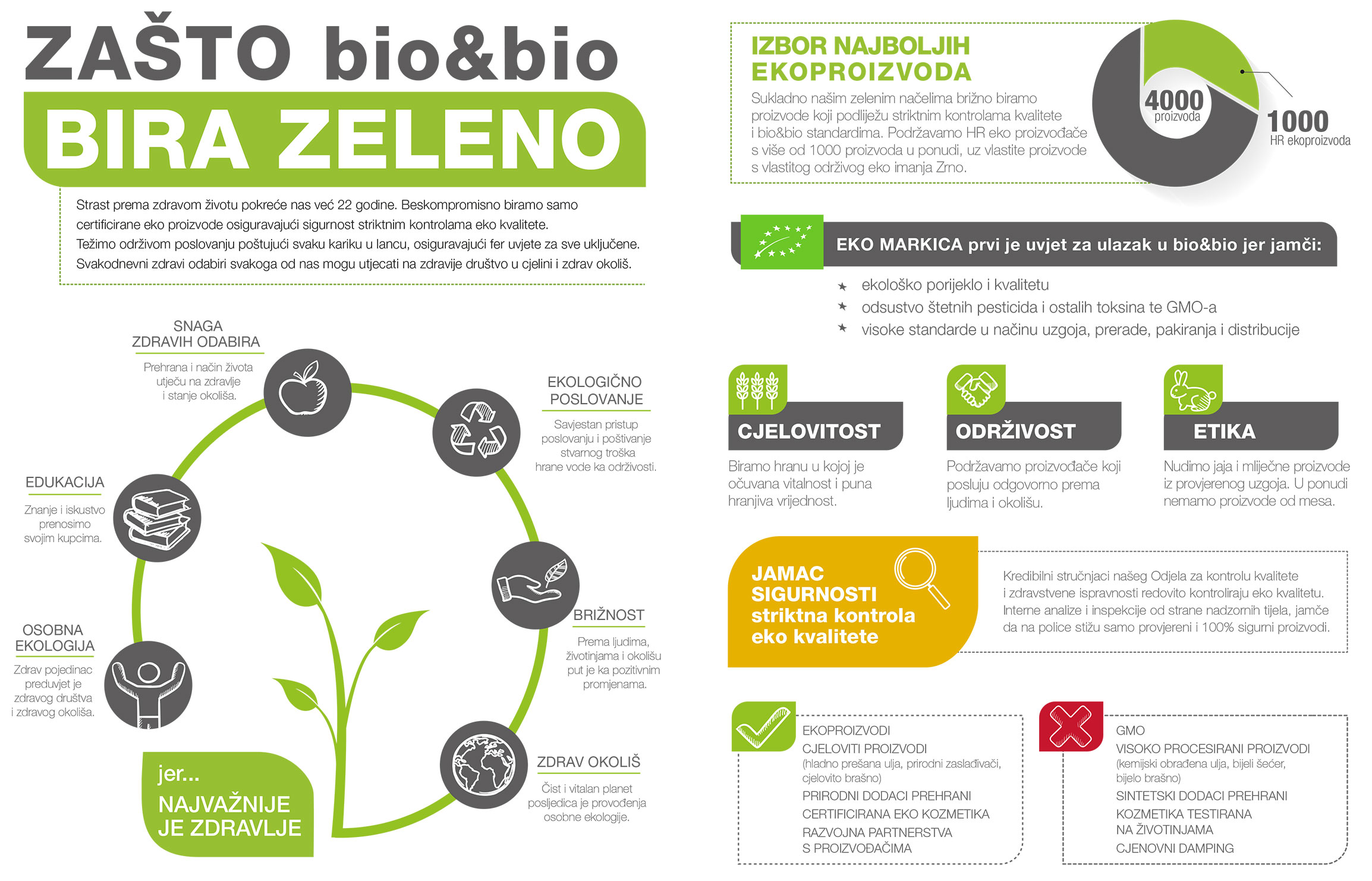 ZAŠTO bio&bio

BIRA ZELENO

Strast prema zdravom životu pokreće nas već 22 godine. Beskompromisno biramo samo certificirane eko proizvode osiguravajući sigurnost striktnim kontrolama eko kvalitete. Težimo održivom poslovanju poštujući svaku kariku u lancu, osiguravajući fer uvjete za sve uključene. Svakodnevni zdravi odabiri svakoga od nas mogu utjecati na zdravije društvo u cjelini i zdrav okoliš.

SNAGA ZDRAVIH ODABIRA

Prehrana i način života utječu na zdravlje i stanje okoliša.

EKOLOGIČNO POSLOVANJE

Savjestan pristup poslovanju i poštivanje stvarnog troška hrane vode ka održivosti.

EDUKACIJA

Znanje i iskustvo prenosimo svojim kupcima.

BRIŽNOST

Prema ljudima, životinjama i okolišu put je ka pozitivnim promjenama.

OSOBNA EKOLOGIJA

Zdrav pojedinac preduvjet je zdravog društva i zdravog okoliša.

ZDRAV OKOLIŠ

Čist i vitalan planet posljedica je provođenja osobne ekologije.

jer...
NAJVAŽNIJE JE ZDRAVLJE

IZBOR NAJBOLJIH EKOPROIZVODA

Sukladno našim zelenim načelima brižno biramo proizvode koji podliježu striktnim kontrolama kvalitete i bio&bio standardima. Podržavamo HR eko proizvođače s više od 1000 proizvoda u ponudi, uz vlastite proizvode s vlastitog održivog eko imanja Zrno.

4000
proizvoda

1000
HR ekoproizvoda

EKO MARKICA prvi je uvjet za ulazak u bio&bio jer jamči:

★ ekološko porijeklo i kvalitetu
★ odsustvo štetnih pesticida i ostalih toksina te GMO-a
★ visoke standarde u načinu uzgoja, prerade, pakiranja i distribucije

CJELOVITOST

Biramo hranu u kojoj je očuvana vitalnost i puna hranjiva vrijednost.

ODRŽIVOST

Podržavamo proizvođače koji posluju odgovorno prema ljudima i okolišu.

ETIKA

Nudimo jaja i mliječne proizvode iz provjerenog uzgoja. U ponudi nemamo proizvode od mesa.

JAMAC SIGURNOSTI striktna kontrola eko kvalitete

Kredibilni stručnjaci našeg Odjela za kontrolu kvalitete i zdravstvene ispravnosti redovito kontroliraju eko kvalitetu. Interne analize i inspekcije od strane nadzornih tijela, jamče da na police stižu samo provjereni i 100% sigurni proizvodi.

EKOPROIZVODI
CJELOVITI PROIZVODI
(hladno prešana ulja, prirodni zaslađivači, cjelovito brašno)
PRIRODNI DODACI PREHRANI
CERTIFICIRANA EKO KOZMETIKA
RAZVOJNA PARTNERSTVA S PROIZVOĐAČIMA

GMO
VISOKO PROCESIRANI PROIZVODI
(kemijski obrađena ulja, bijeli šećer, bijelo brašno)
SINTETSKI DODACI PREHRANI
KOZMETIKA TESTIRANA NA ŽIVOTINJAMA
CJENOVNI DAMPING